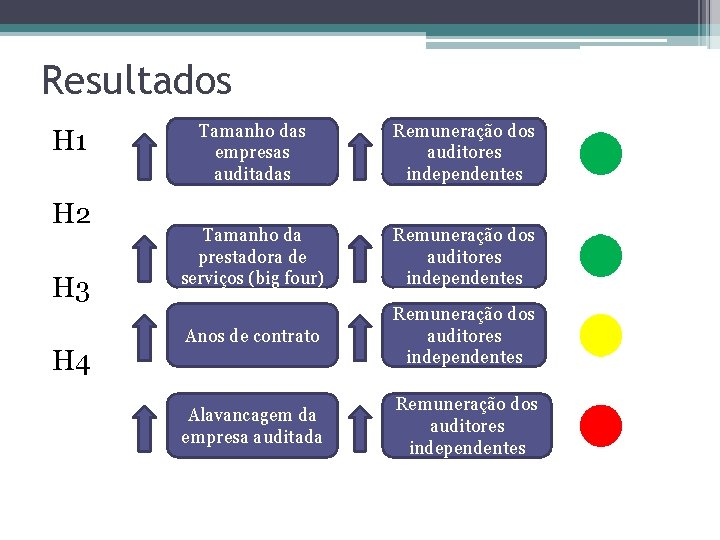 Resultados

H1

Tamanho das empresas auditadas

Remuneração dos auditores independentes

H2

Tamanho da prestadora de serviços (big four)

Remuneração dos auditores independentes

H3

Anos de contrato

Remuneração dos auditores independentes

H4

Alavancagem da empresa auditada

Remuneração dos auditores independentes